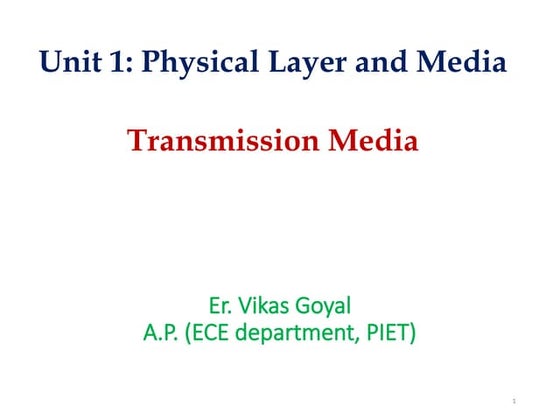 Unit 1: Physical Layer and Media

Transmission Media

Er. Vikas Goyal
A.P. (ECE department, PIET)

1